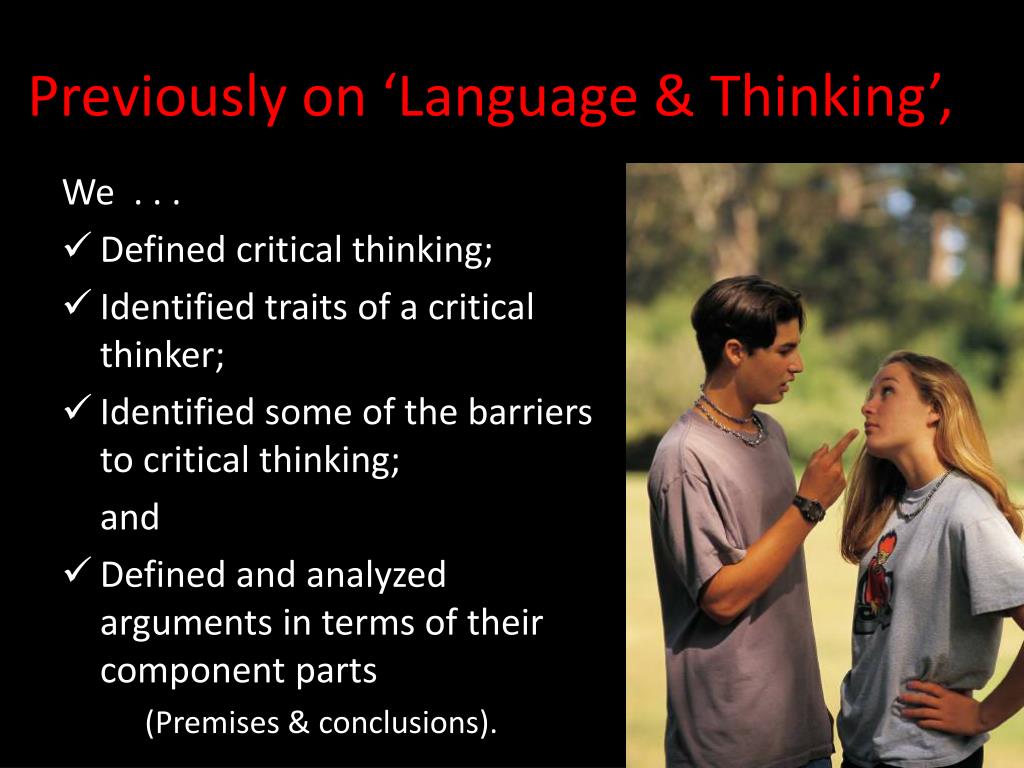 Previously on ‘Language & Thinking’,

We . . .

✓ Defined critical thinking;

✓ Identified traits of a critical thinker;

✓ Identified some of the barriers to critical thinking;

and

✓ Defined and analyzed arguments in terms of their component parts

(Premises & conclusions).